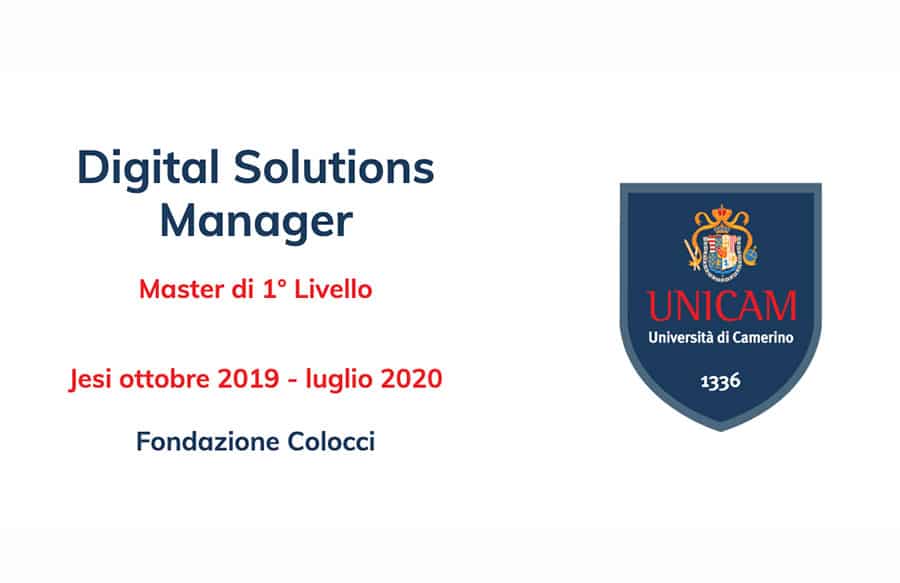 Digital Solutions Manager

Master di 1° Livello

Jesi ottobre 2019 - luglio 2020

Fondazione Colocci

UNICAM
Università di Camerino
1336